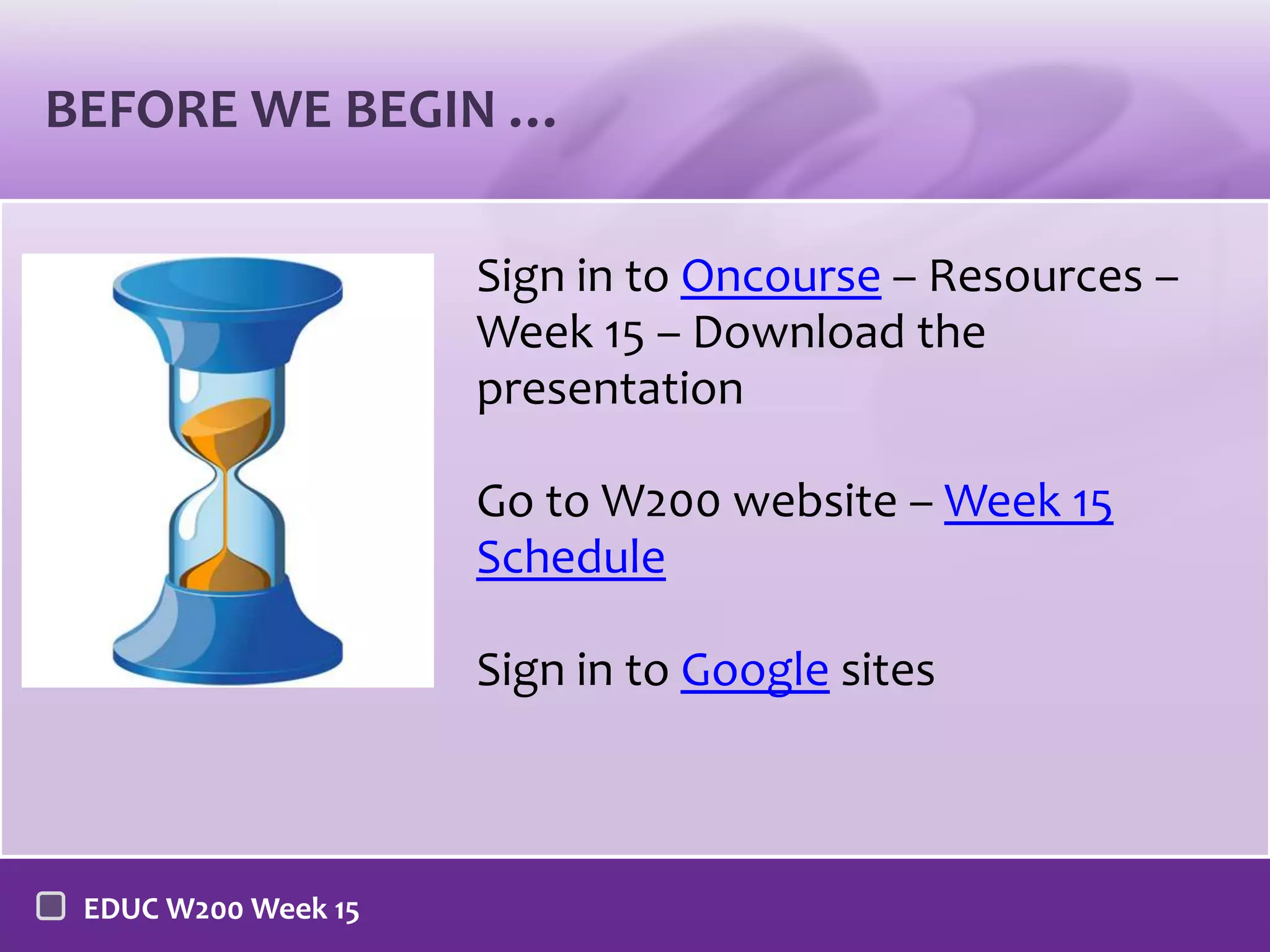 BEFORE WE BEGIN …

Sign in to Oncourse – Resources – Week 15 – Download the presentation

Go to W200 website – Week 15 Schedule

Sign in to Google sites

EDUC W200 Week 15